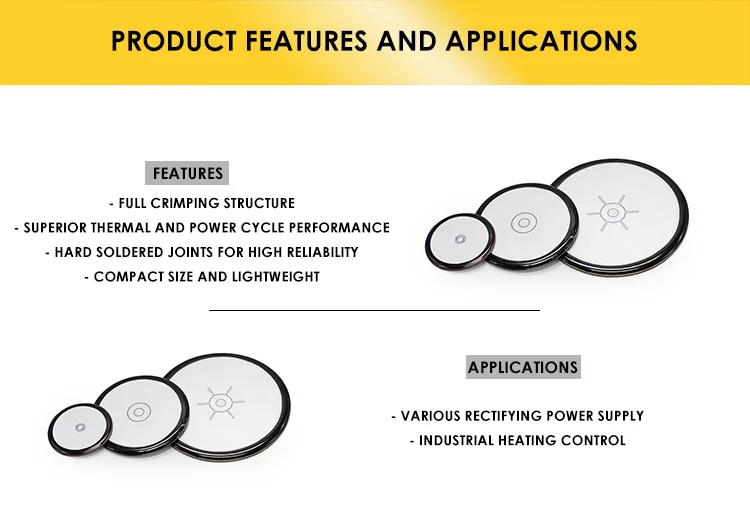 PRODUCT FEATURES AND APPLICATIONS

FEATURES

- FULL CRIMPING STRUCTURE
- SUPERIOR THERMAL AND POWER CYCLE PERFORMANCE
- HARD SOLDERED JOINTS FOR HIGH RELIABILITY
- COMPACT SIZE AND LIGHTWEIGHT

APPLICATIONS

- VARIOUS RECTIFYING POWER SUPPLY
- INDUSTRIAL HEATING CONTROL